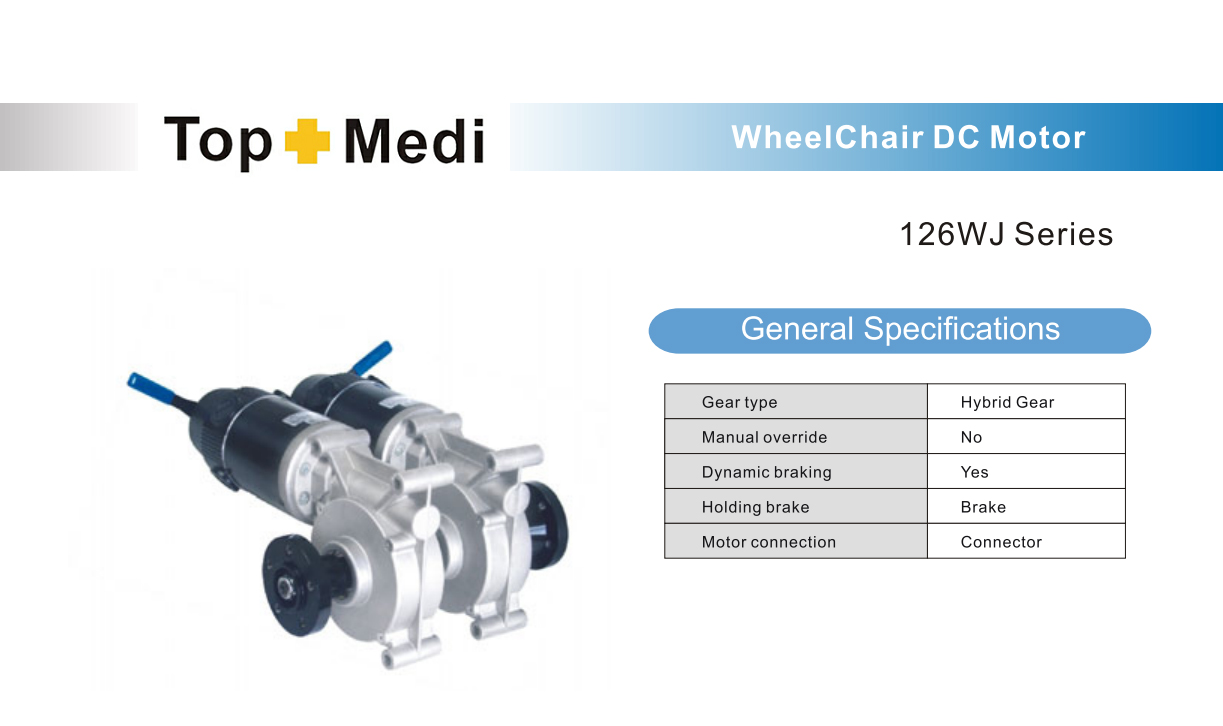 Top Medi

WheelChair DC Motor

126WJ Series

General Specifications

| Gear type | Hybrid Gear |
|---|---|
| Manual override | No |
| Dynamic braking | Yes |
| Holding brake | Brake |
| Motor connection | Connector |